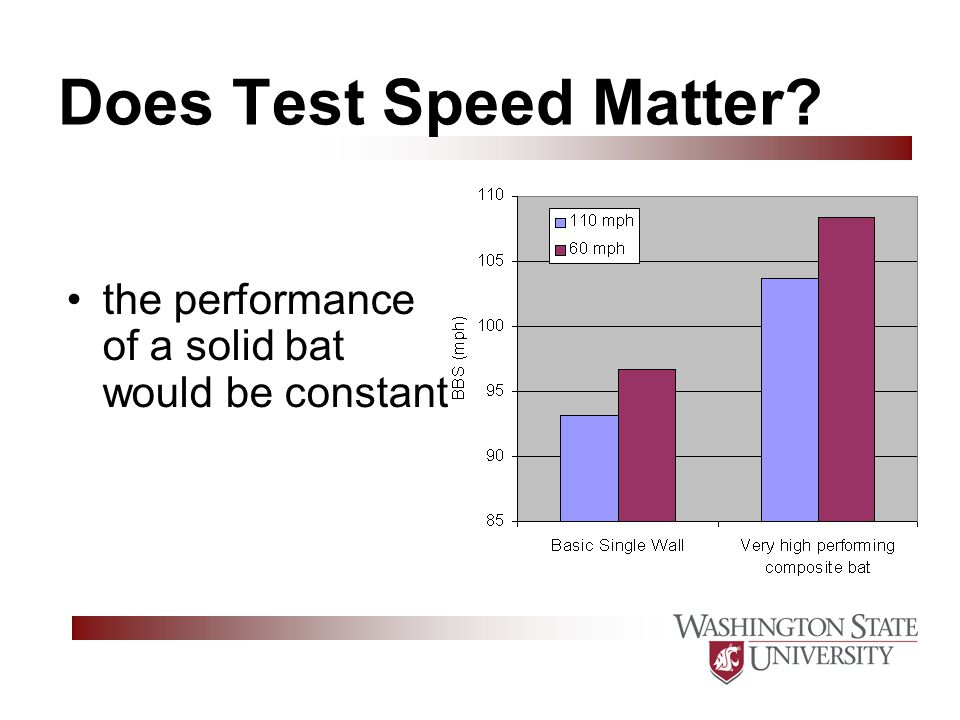 Does Test Speed Matter?

• the performance of a solid bat would be constant

110
105
100
95
90
85

BBS (mph)

110 mph
60 mph

Basic Single Wall
Very high performing composite bat

WASHINGTON STATE UNIVERSITY